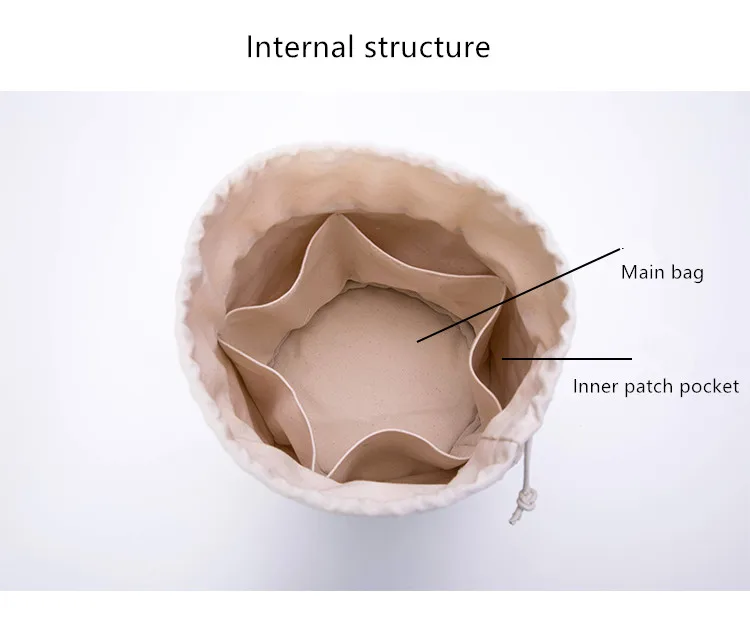 Internal structure

Main bag

Inner patch pocket